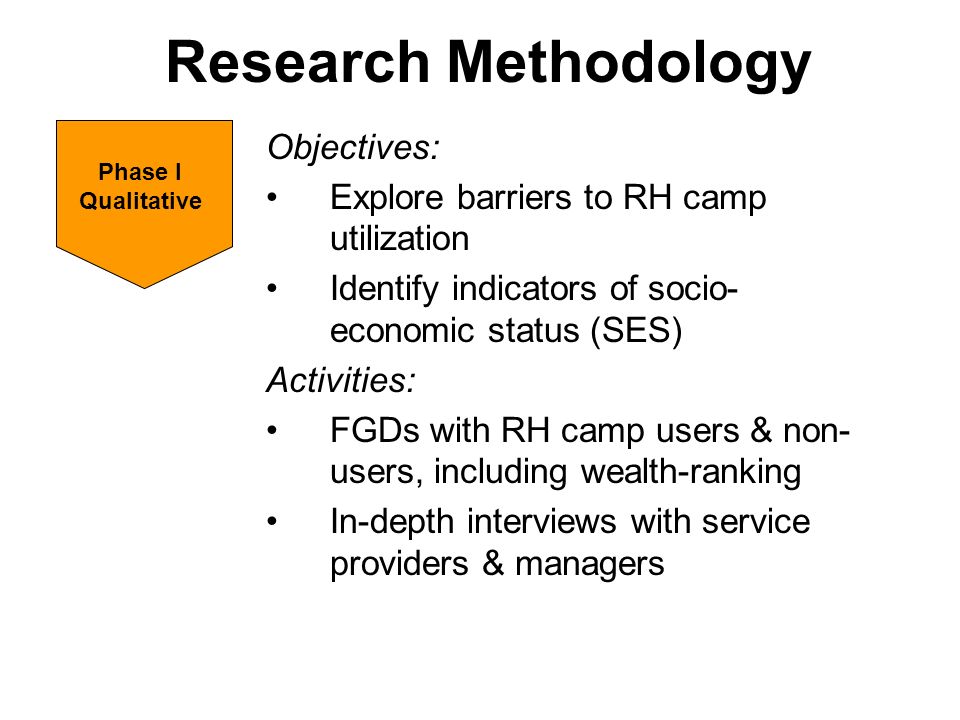 Research Methodology

Phase I
Qualitative

Objectives:

• Explore barriers to RH camp utilization
• Identify indicators of socio-economic status (SES)

Activities:

• FGDs with RH camp users & non-users, including wealth-ranking
• In-depth interviews with service providers & managers